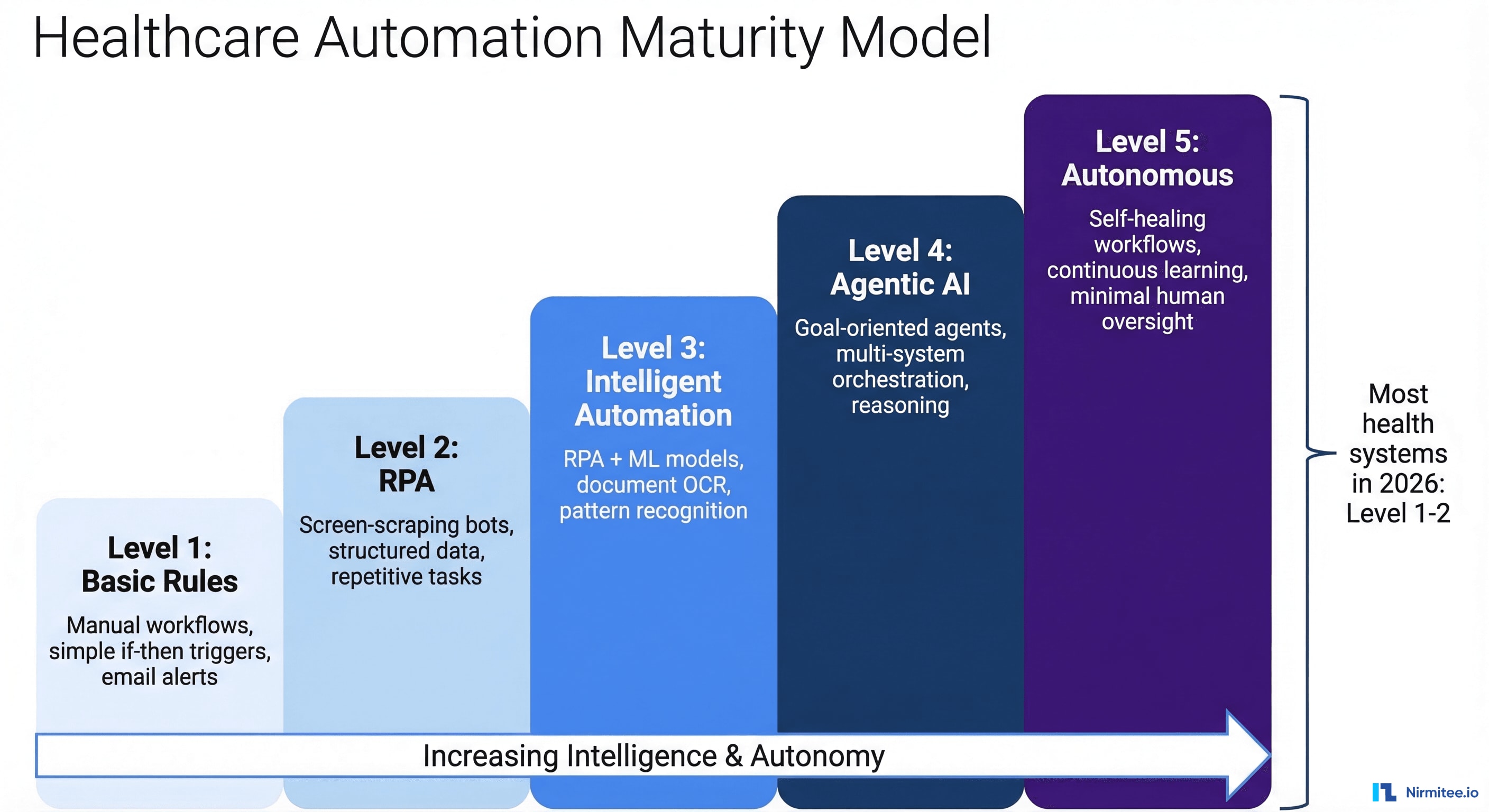 Healthcare Automation Maturity Model

Level 1: Basic Rules

Manual workflows, simple if-then triggers, email alerts

Level 2: RPA

Screen-scraping bots, structured data, repetitive tasks

Level 3: Intelligent Automation

RPA + ML models, document OCR, pattern recognition

Level 4: Agentic AI

Goal-oriented agents, multi-system orchestration, reasoning

Level 5: Autonomous

Self-healing workflows, continuous learning, minimal human oversight

Most health systems in 2026: Level 1-2

Increasing Intelligence & Autonomy

Nirmitee.io